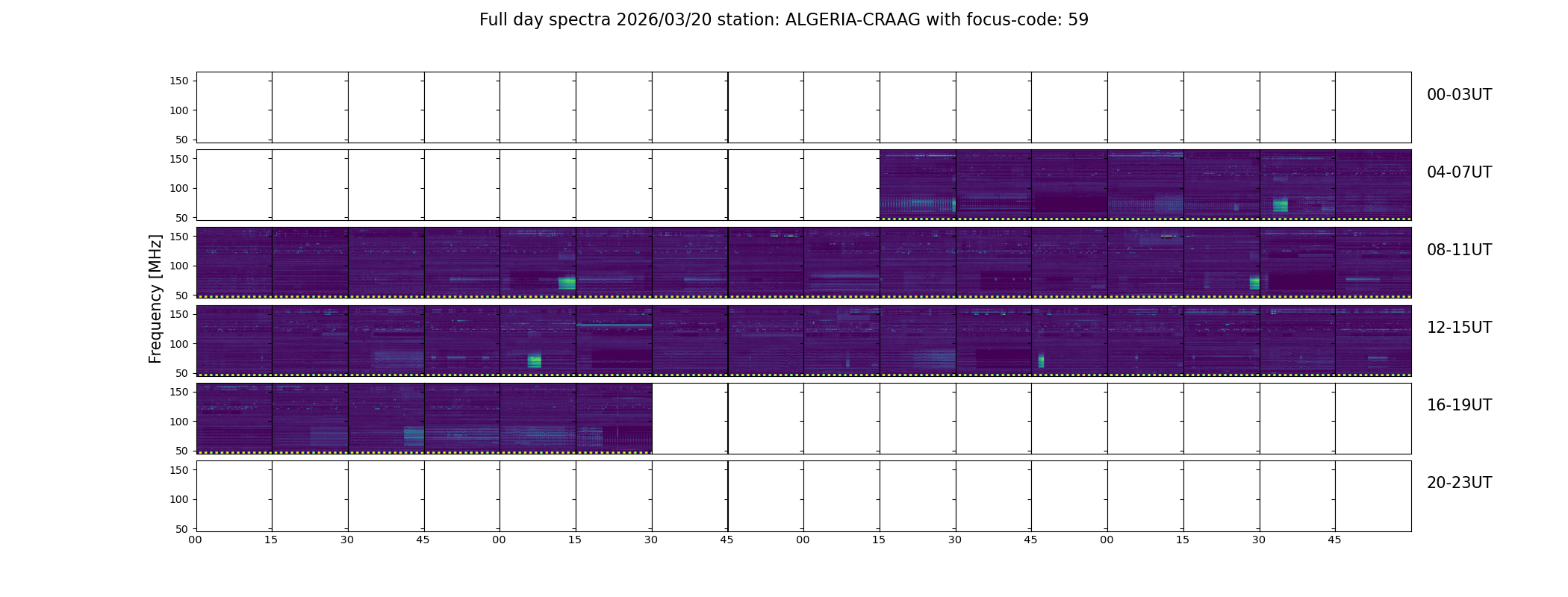 Full day spectra 2026/03/20 station: ALGERIA-CRAAG with focus-code: 59

Frequency [MHz]

150
100
50
00-03UT

150
100
50
04-07UT

150
100
50
08-11UT

150
100
50
12-15UT

150
100
50
16-19UT

150
100
50
20-23UT

00 15 30 45 00 15 30 45 00 15 30 45 00 15 30 45